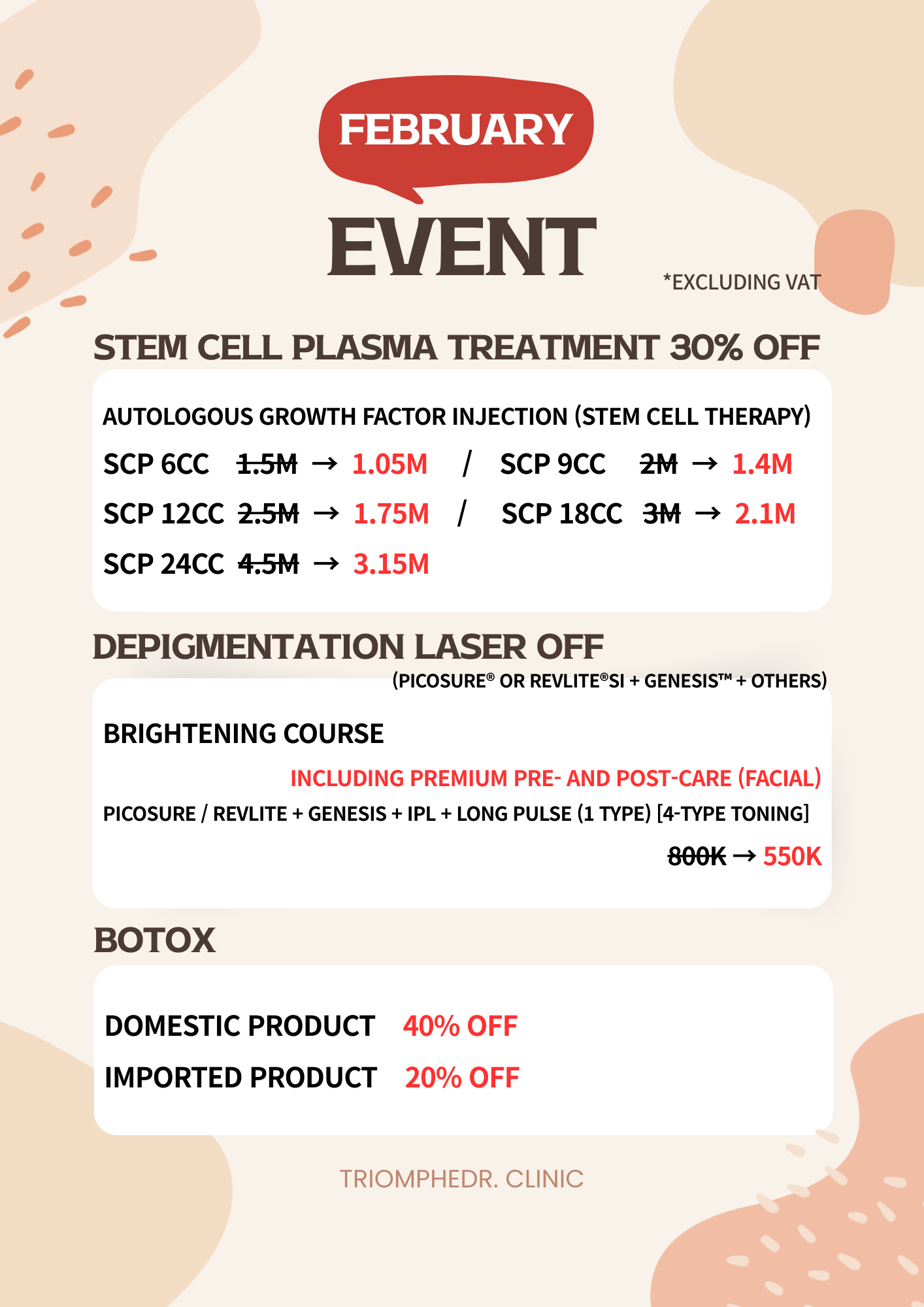 FEBRUARY

EVENT

*EXCLUDING VAT

STEM CELL PLASMA TREATMENT 30% OFF

AUTOLOGOUS GROWTH FACTOR INJECTION (STEM CELL THERAPY)

SCP 6CC ~~1.5M~~ → 1.05M / SCP 9CC ~~2M~~ → 1.4M

SCP 12CC ~~2.5M~~ → 1.75M / SCP 18CC ~~3M~~ → 2.1M

SCP 24CC ~~4.5M~~ → 3.15M

DEPIGMENTATION LASER OFF

(PICOSURE® OR REVLITE®SI + GENESIS™ + OTHERS)

BRIGHTENING COURSE

INCLUDING PREMIUM PRE- AND POST-CARE (FACIAL)

PICOSURE / REVLITE + GENESIS + IPL + LONG PULSE (1 TYPE) [4-TYPE TONING]

~~800K~~ → 550K

BOTOX

DOMESTIC PRODUCT 40% OFF

IMPORTED PRODUCT 20% OFF

TRIOMPHEDR. CLINIC